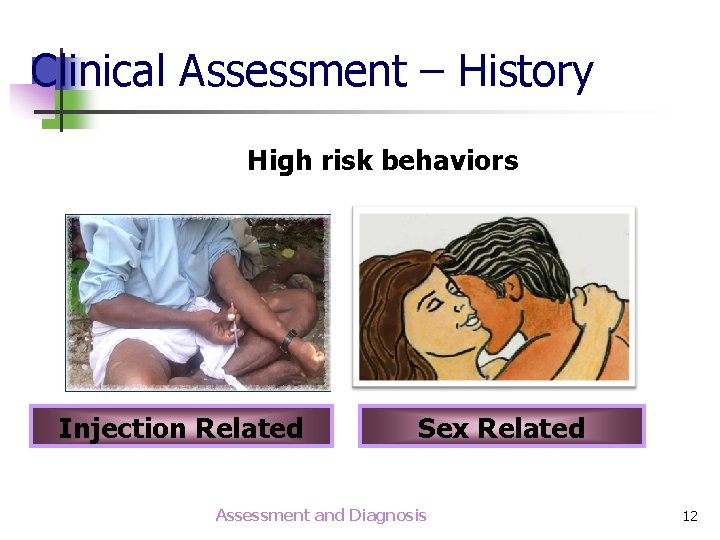 Clinical Assessment – History

High risk behaviors

Injection Related

Sex Related

Assessment and Diagnosis

12